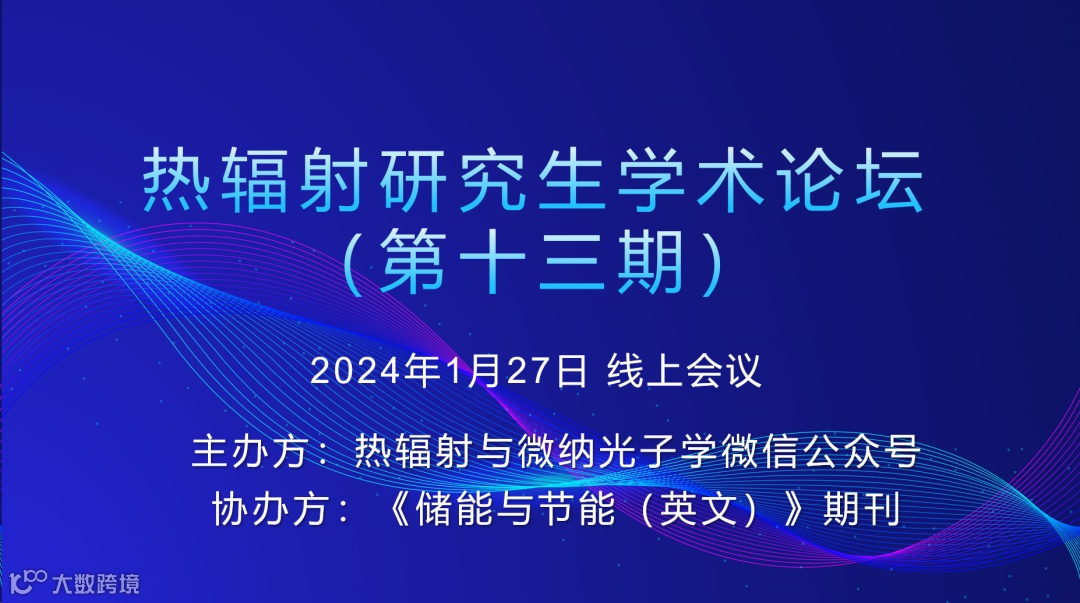 热辐射研究生学术论坛
（第十三期）

2024年1月27日 线上会议

主办方：热辐射与微纳光子学微信公众号
协办方：《储能与节能（英文）》期刊

大数跨境